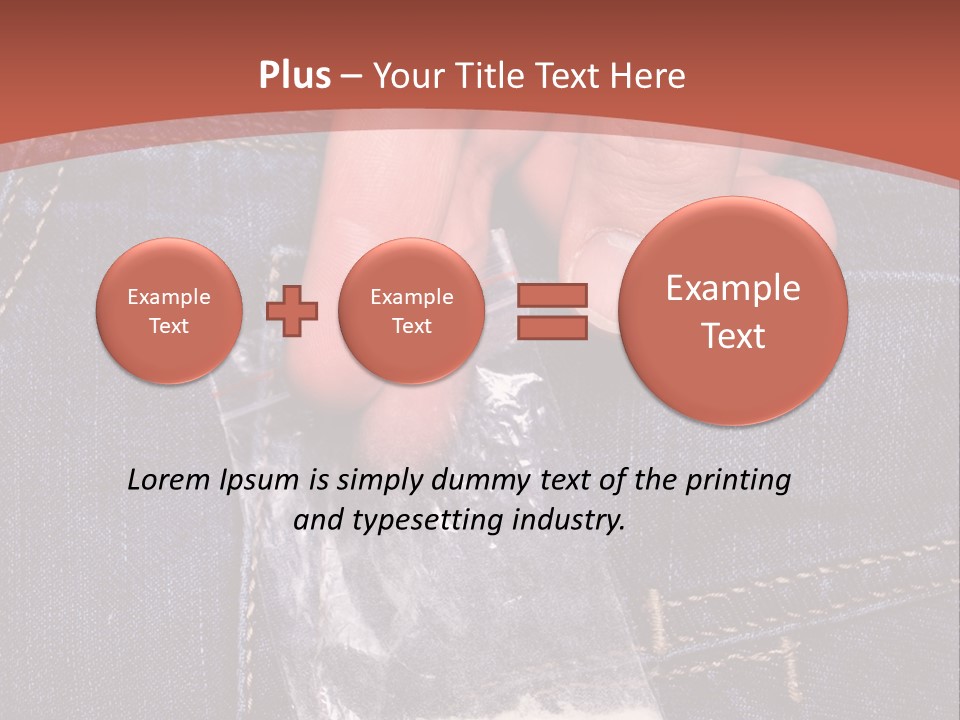 Plus – Your Title Text Here

Example Text

Example Text

Example Text

Lorem Ipsum is simply dummy text of the printing and typesetting industry.